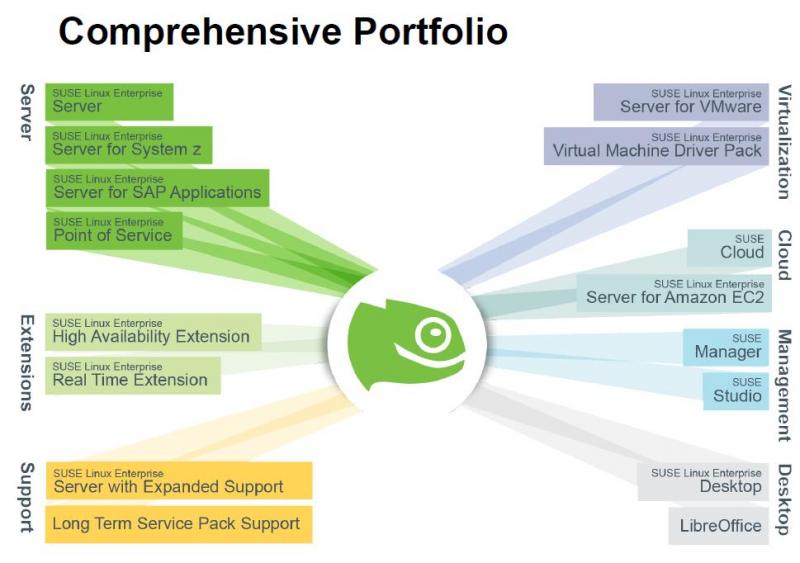 Comprehensive Portfolio

Server

SUSE Linux Enterprise
Server

SUSE Linux Enterprise
Server for System z

SUSE Linux Enterprise
Server for SAP Applications

SUSE Linux Enterprise
Point of Service

Extensions

SUSE Linux Enterprise
High Availability Extension

SUSE Linux Enterprise
Real Time Extension

Support

SUSE Linux Enterprise
Server with Expanded Support

Long Term Service Pack Support

Virtualization

SUSE Linux Enterprise
Server for VMware

SUSE Linux Enterprise
Virtual Machine Driver Pack

Cloud

SUSE
Cloud

SUSE Linux Enterprise
Server for Amazon EC2

Management

SUSE
Manager

SUSE
Studio

Desktop

SUSE Linux Enterprise
Desktop

LibreOffice